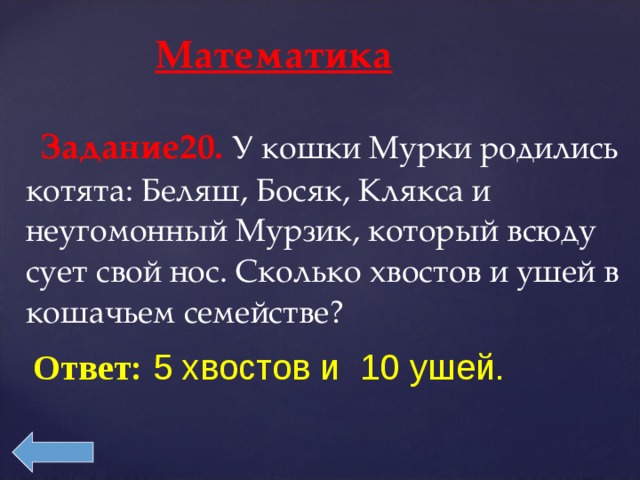 Математика

Задание20. У кошки Мурки родились котята: Беляш, Босяк, Клякса и неугомонный Мурзик, который всюду сует свой нос. Сколько хвостов и ушей в кошачьем семействе?

Ответ: 5 хвостов и 10 ушей.